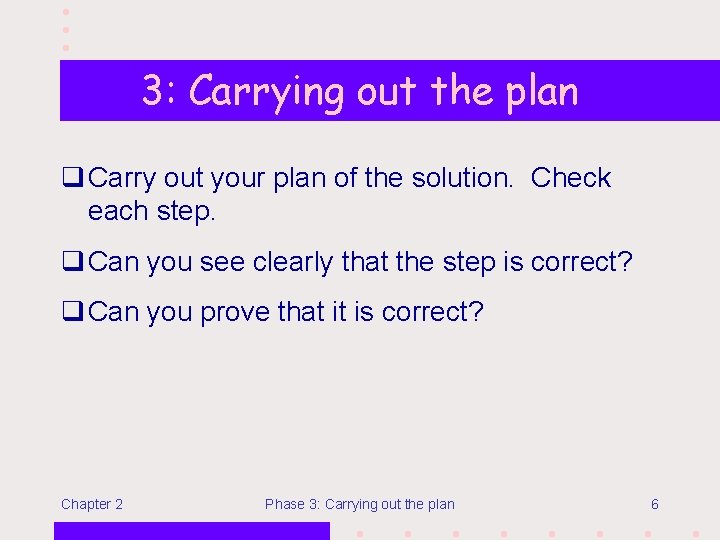 3: Carrying out the plan

❑ Carry out your plan of the solution. Check each step.

❑ Can you see clearly that the step is correct?

❑ Can you prove that it is correct?

Chapter 2

Phase 3: Carrying out the plan

6